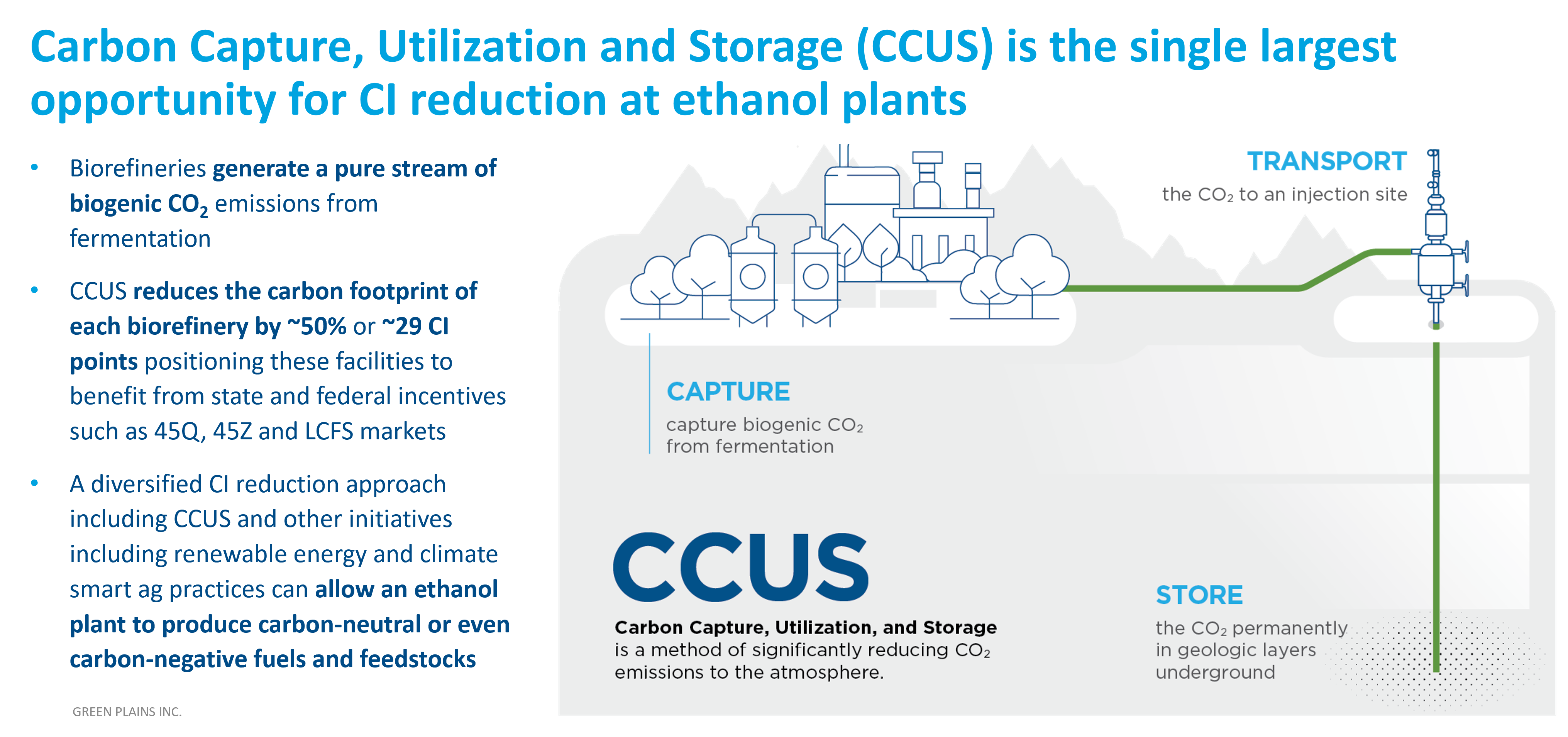 Carbon Capture, Utilization and Storage (CCUS) is the single largest opportunity for CI reduction at ethanol plants

• Biorefineries generate a pure stream of biogenic $CO_2$ emissions from fermentation

• CCUS reduces the carbon footprint of each biorefinery by ~50% or ~29 CI points positioning these facilities to benefit from state and federal incentives such as 45Q, 45Z and LCFS markets

• A diversified CI reduction approach including CCUS and other initiatives including renewable energy and climate smart ag practices can allow an ethanol plant to produce carbon-neutral or even carbon-negative fuels and feedstocks

GREEN PLAINS INC.

TRANSPORT
the $CO_2$ to an injection site

CAPTURE
capture biogenic $CO_2$ from fermentation

CCUS
Carbon Capture, Utilization, and Storage is a method of significantly reducing $CO_2$ emissions to the atmosphere.

STORE
the $CO_2$ permanently in geologic layers underground